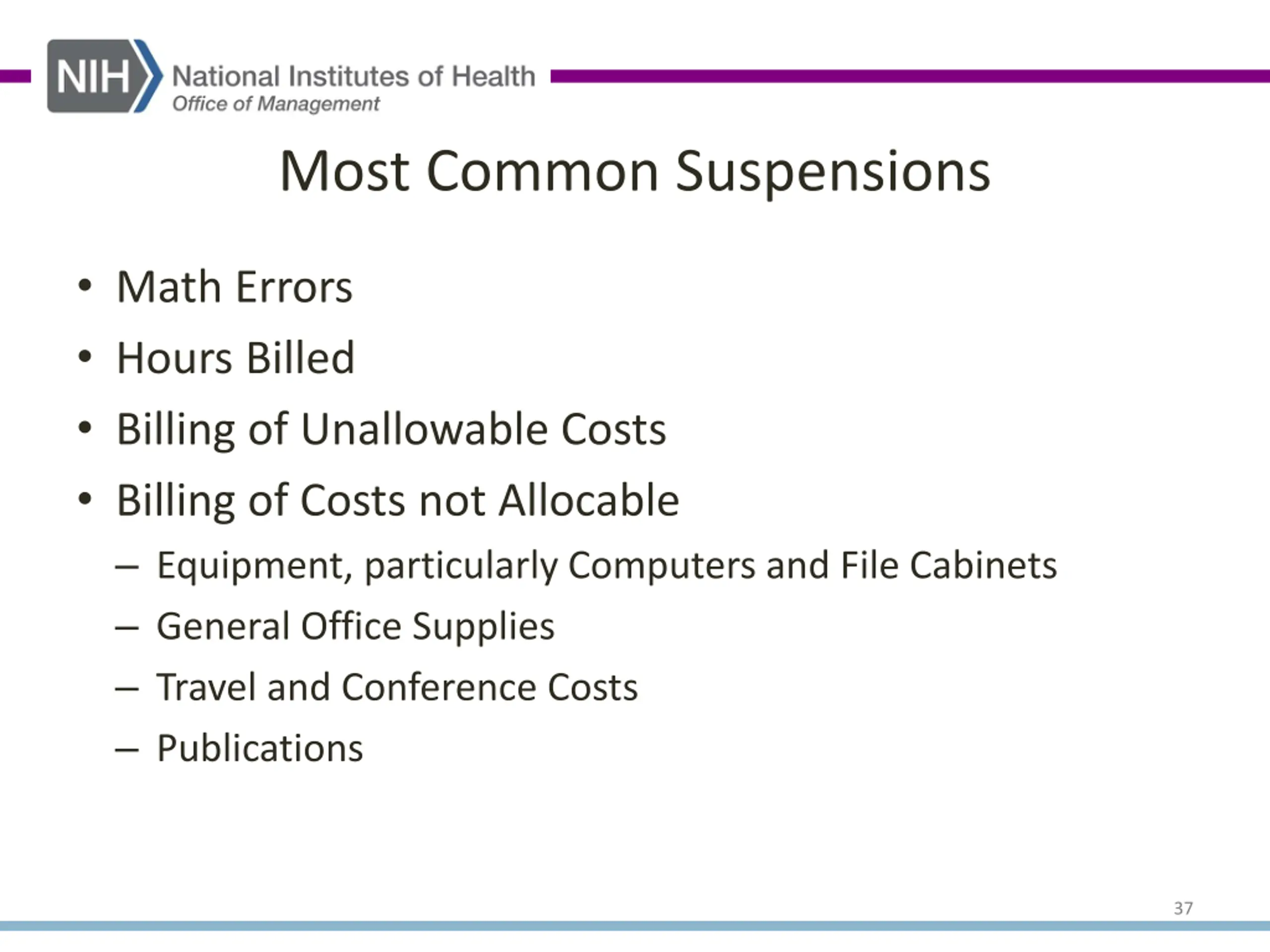 NIH National Institutes of Health
Office of Management

Most Common Suspensions

• Math Errors
• Hours Billed
• Billing of Unallowable Costs
• Billing of Costs not Allocable
– Equipment, particularly Computers and File Cabinets
– General Office Supplies
– Travel and Conference Costs
– Publications

37